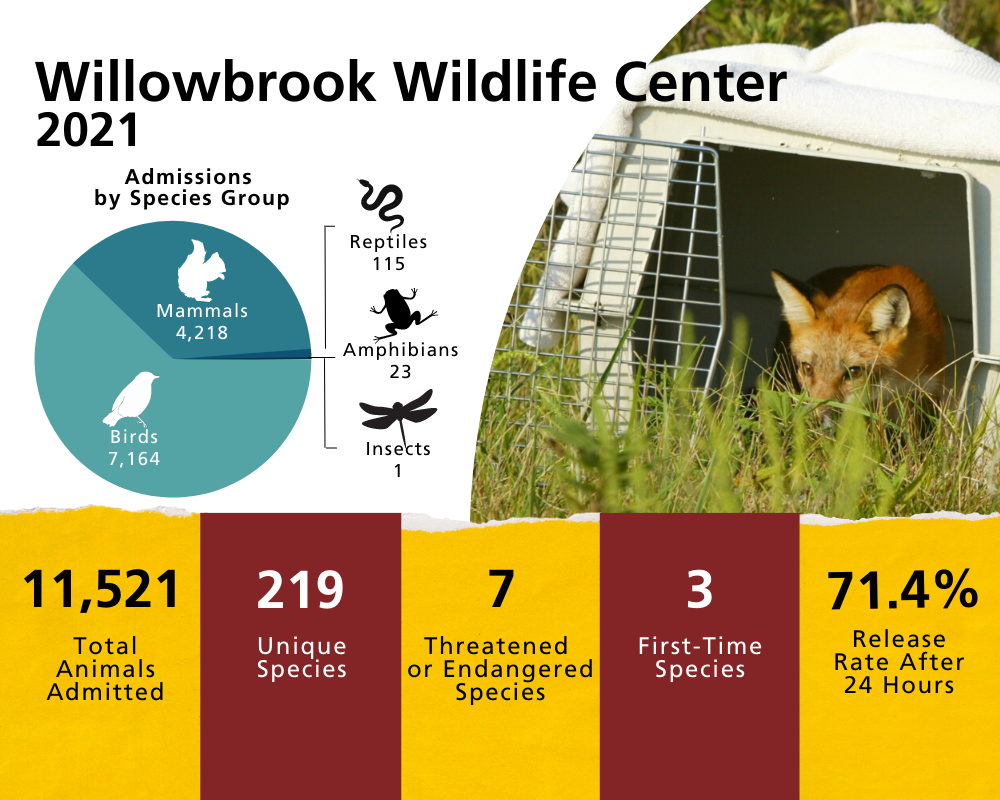 Willowbrook Wildlife Center
2021

Admissions by Species Group

Mammals
4,218

Birds
7,164

Reptiles
115

Amphibians
23

Insects
1

11,521
Total Animals Admitted

219
Unique Species

7
Threatened or Endangered Species

3
First-Time Species

71.4%
Release Rate After 24 Hours